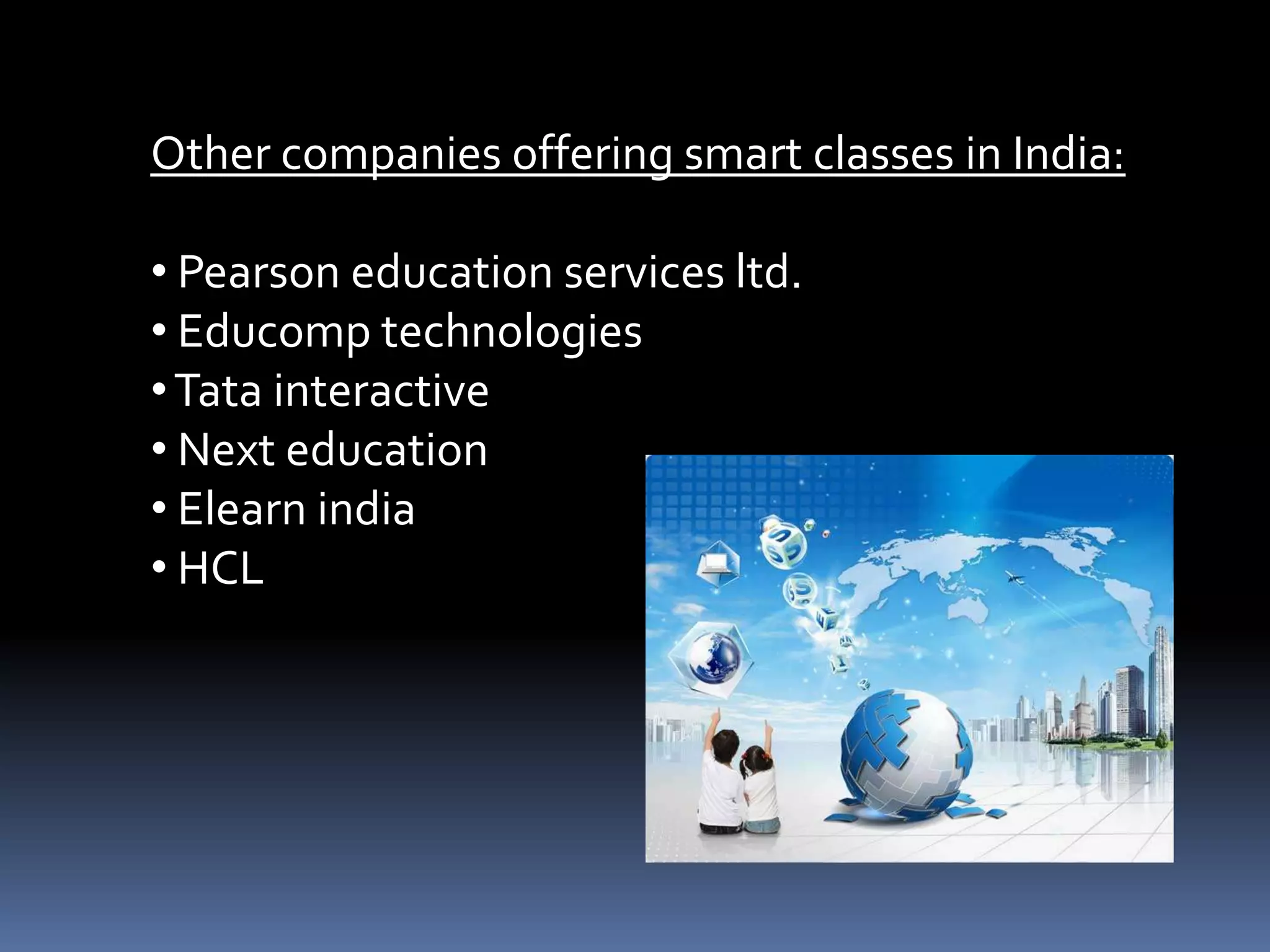 Other companies offering smart classes in India:

• Pearson education services ltd.
• Educomp technologies
• Tata interactive
• Next education
• Elearn india
• HCL